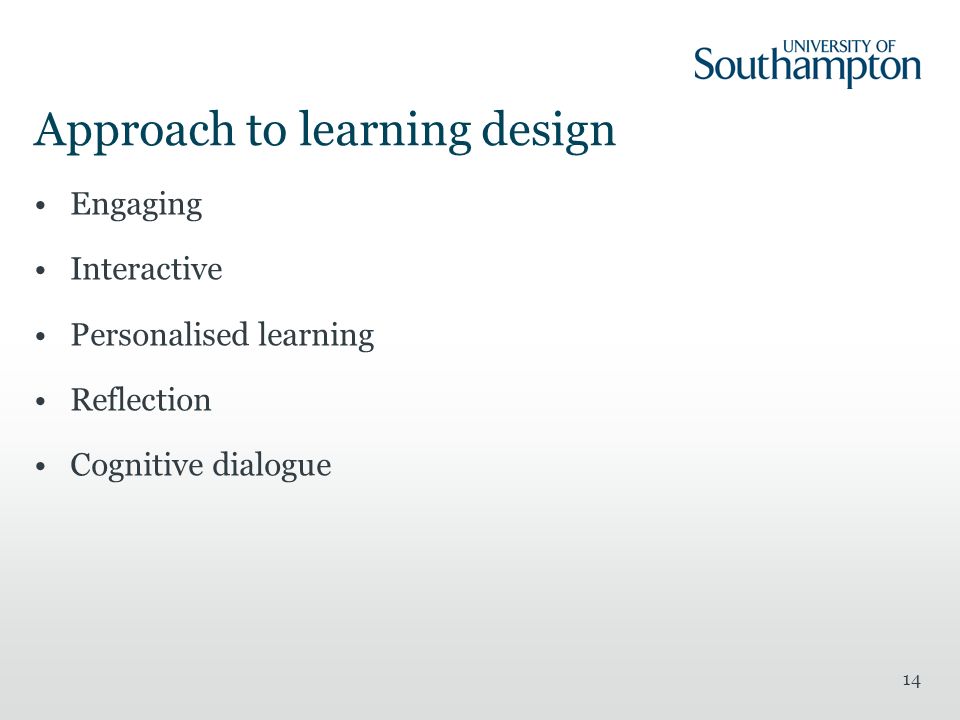 UNIVERSITY OF Southampton

Approach to learning design

• Engaging
• Interactive
• Personalised learning
• Reflection
• Cognitive dialogue

14